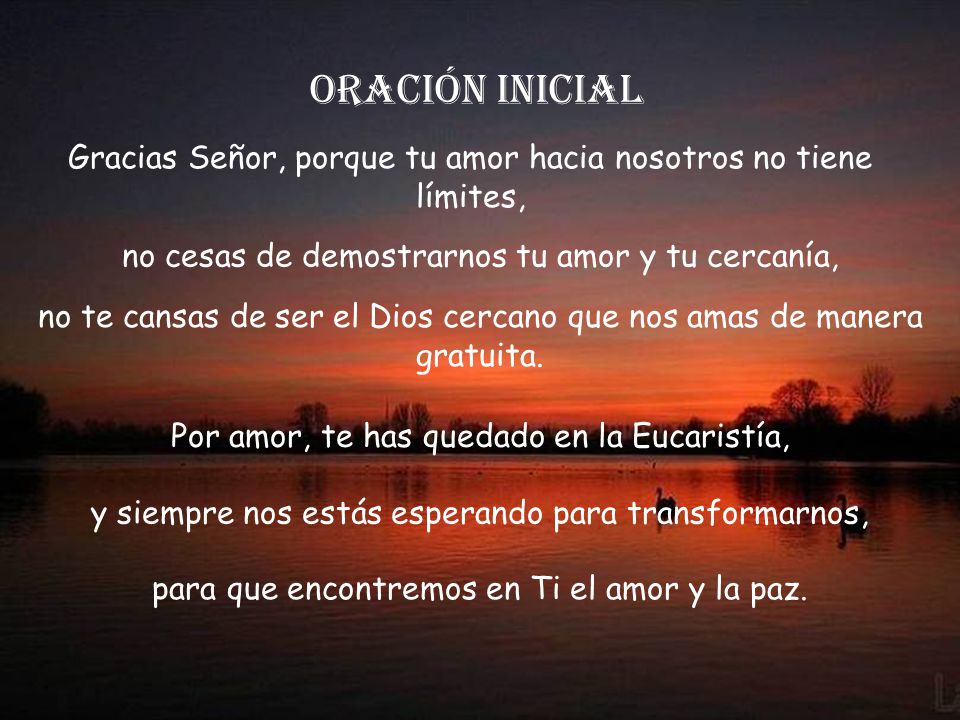 ORACIÓN INICIAL

Gracias Señor, porque tu amor hacia nosotros no tiene límites,

no cesas de demostrarnos tu amor y tu cercanía,

no te cansas de ser el Dios cercano que nos amas de manera gratuita.

Por amor, te has quedado en la Eucaristía,

y siempre nos estás esperando para transformarnos,

para que encontremos en Ti el amor y la paz.